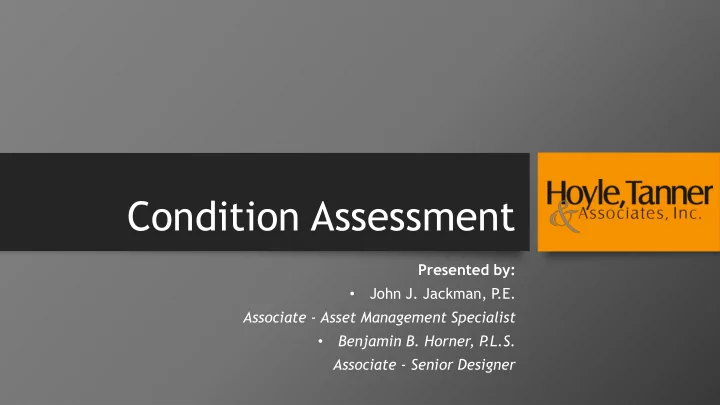 Condition Assessment

Hoyle, Tanner & Associates, Inc.

Presented by:

• John J. Jackman, P.E.

Associate - Asset Management Specialist

• Benjamin B. Horner, P.L.S.

Associate - Senior Designer